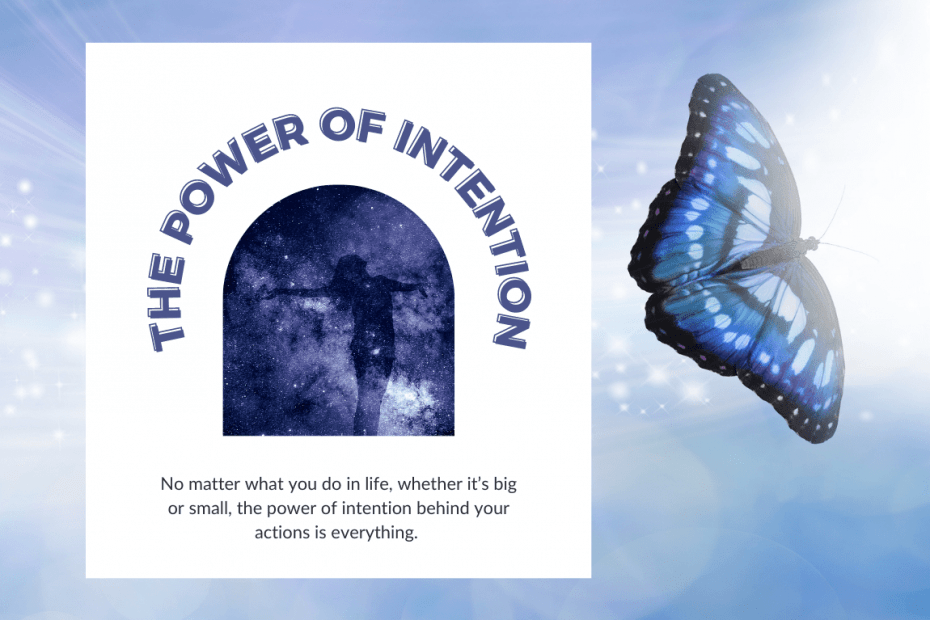 THE POWER OF INTENTION

No matter what you do in life, whether it's big or small, the power of intention behind your actions is everything.